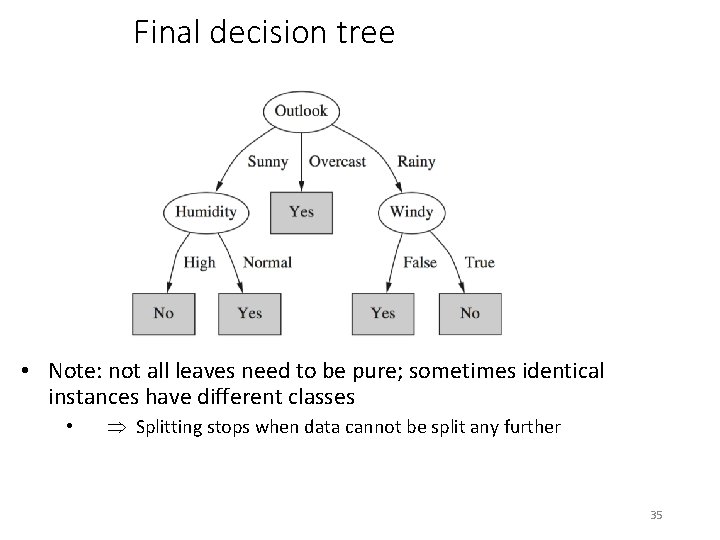 Final decision tree

Outlook

Sunny

Overcast

Rainy

Humidity

Yes

Windy

High

Normal

False

True

No

Yes

Yes

No

• Note: not all leaves need to be pure; sometimes identical instances have different classes

• $\Rightarrow$ Splitting stops when data cannot be split any further

35